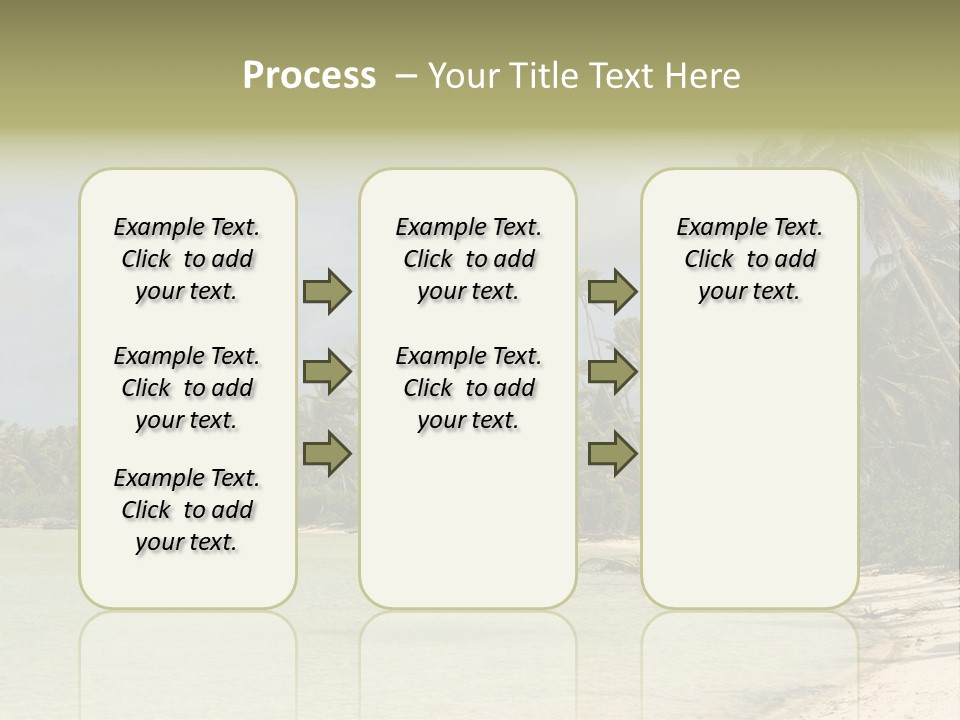 Process – Your Title Text Here

Example Text. Click to add your text.

Example Text. Click to add your text.

Example Text. Click to add your text.

Example Text. Click to add your text.

Example Text. Click to add your text.

Example Text. Click to add your text.